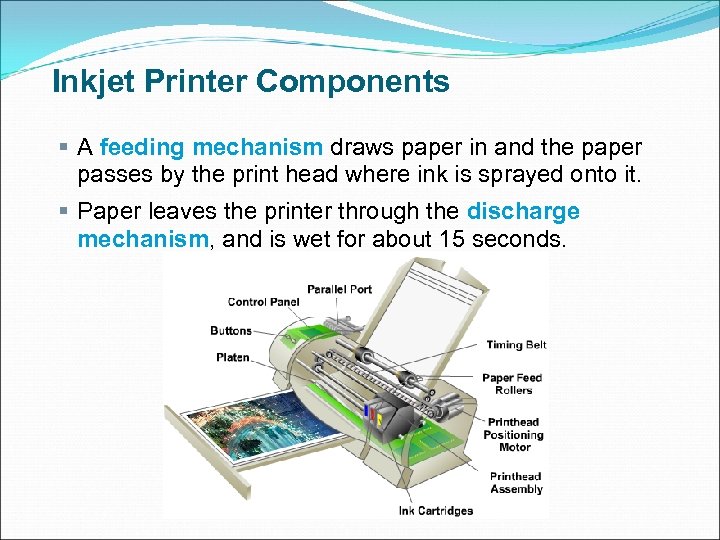 Inkjet Printer Components

▪ A feeding mechanism draws paper in and the paper passes by the print head where ink is sprayed onto it.

▪ Paper leaves the printer through the discharge mechanism, and is wet for about 15 seconds.

Parallel Port
Control Panel
Buttons
Platen
Timing Belt
Paper Feed Rollers
Printhead Positioning Motor
Printhead Assembly
Ink Cartridges